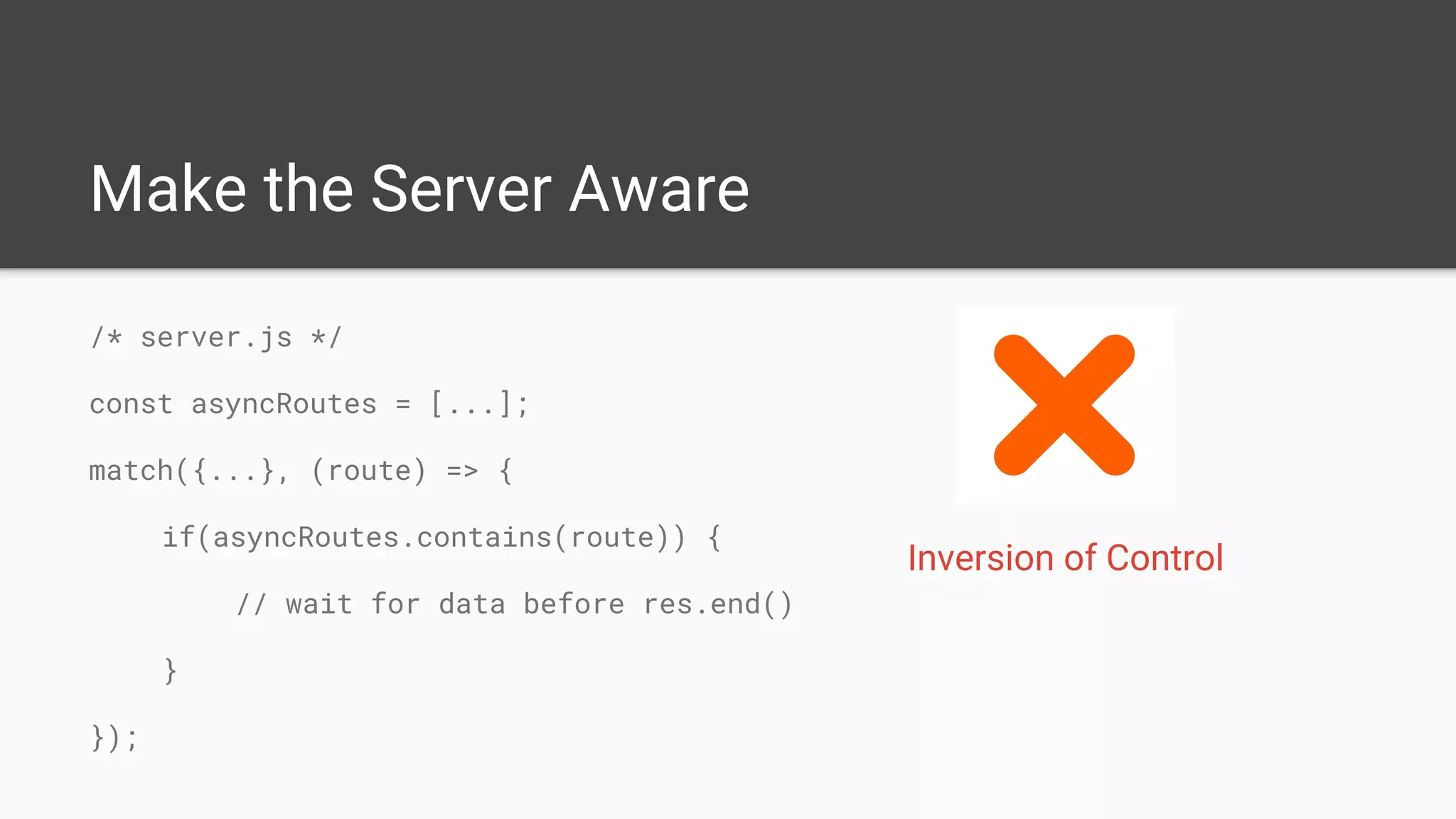 Make the Server Aware

/* server.js */

const asyncRoutes = [...];

match({...}, (route) => {

    if(asyncRoutes.contains(route)) {

        // wait for data before res.end()

    }

});

Inversion of Control